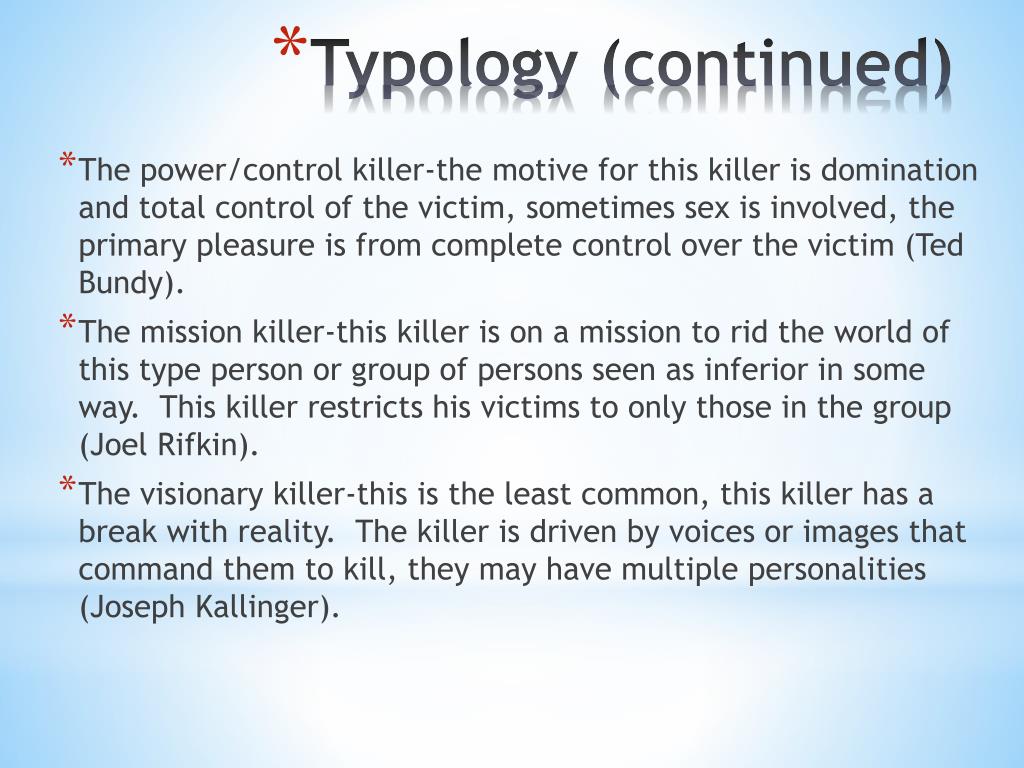 *Typology (continued)

*The power/control killer-the motive for this killer is domination and total control of the victim, sometimes sex is involved, the primary pleasure is from complete control over the victim (Ted Bundy).

*The mission killer-this killer is on a mission to rid the world of this type person or group of persons seen as inferior in some way. This killer restricts his victims to only those in the group (Joel Rifkin).

*The visionary killer-this is the least common, this killer has a break with reality. The killer is driven by voices or images that command them to kill, they may have multiple personalities (Joseph Kallinger).